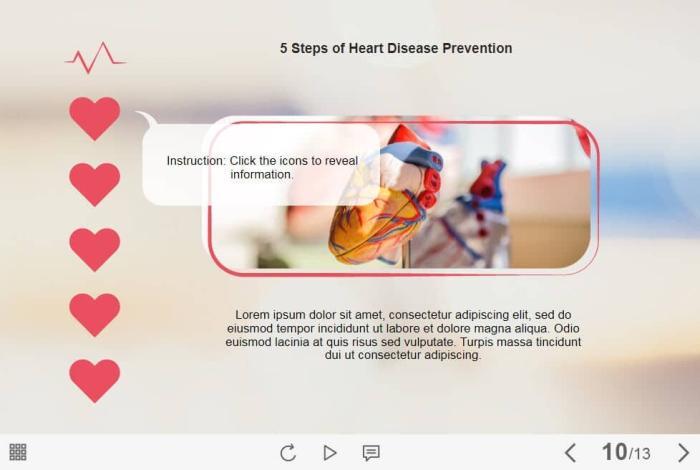 5 Steps of Heart Disease Prevention

Instruction: Click the icons to reveal information.

Lorem ipsum dolor sit amet, consectetur adipiscing elit, sed do eiusmod tempor incididunt ut labore et dolore magna aliqua. Odio euismod lacinia at quis risus sed vulputate. Turpis massa tincidunt dui ut consectetur adipiscing.

10/13